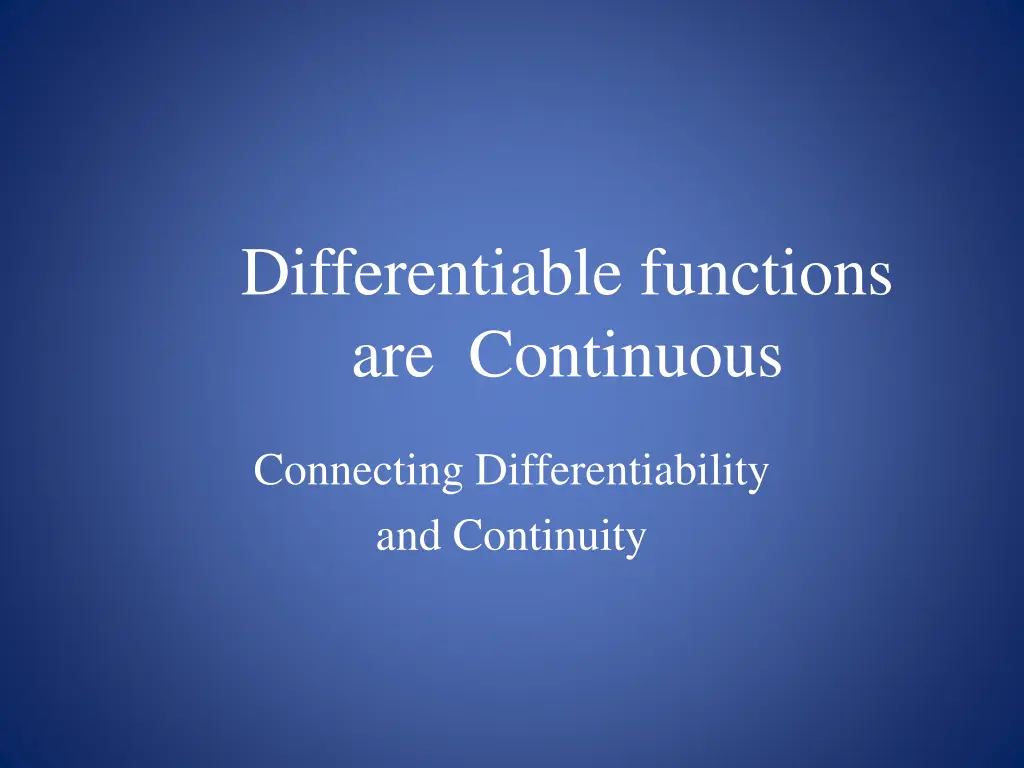 Differentiable functions are  Continuous

Connecting Differentiability and Continuity